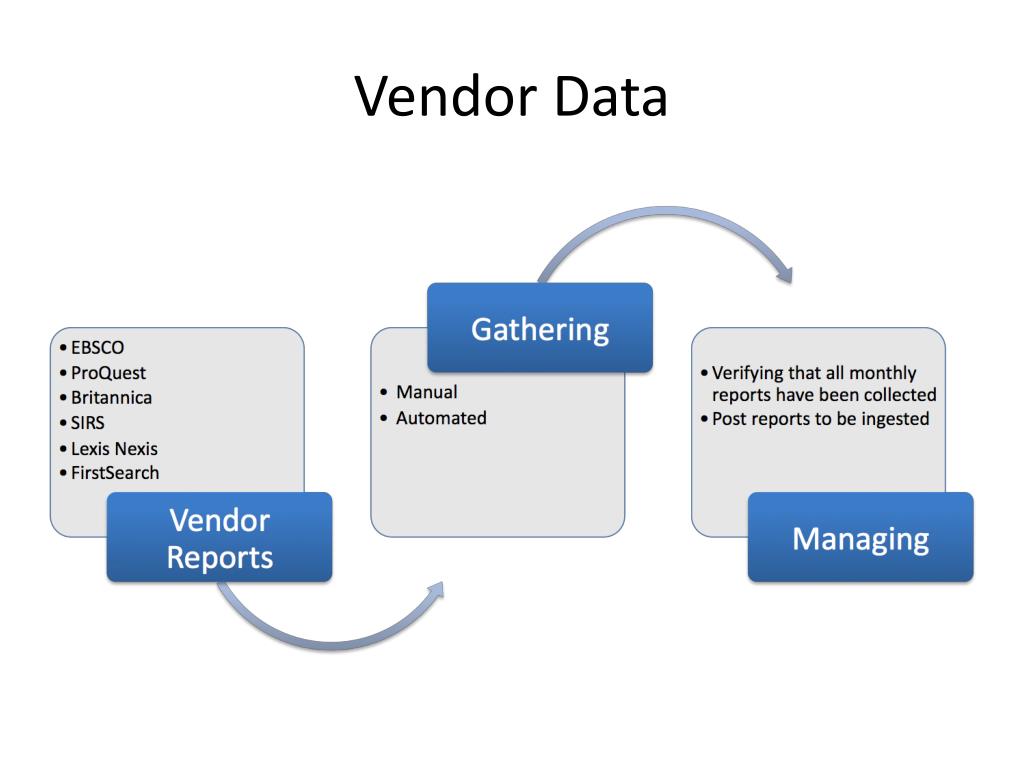 Vendor Data

• EBSCO
• ProQuest
• Britannica
• SIRS
• Lexis Nexis
• FirstSearch

Vendor Reports

Gathering

• Manual
• Automated

• Verifying that all monthly reports have been collected
• Post reports to be ingested

Managing